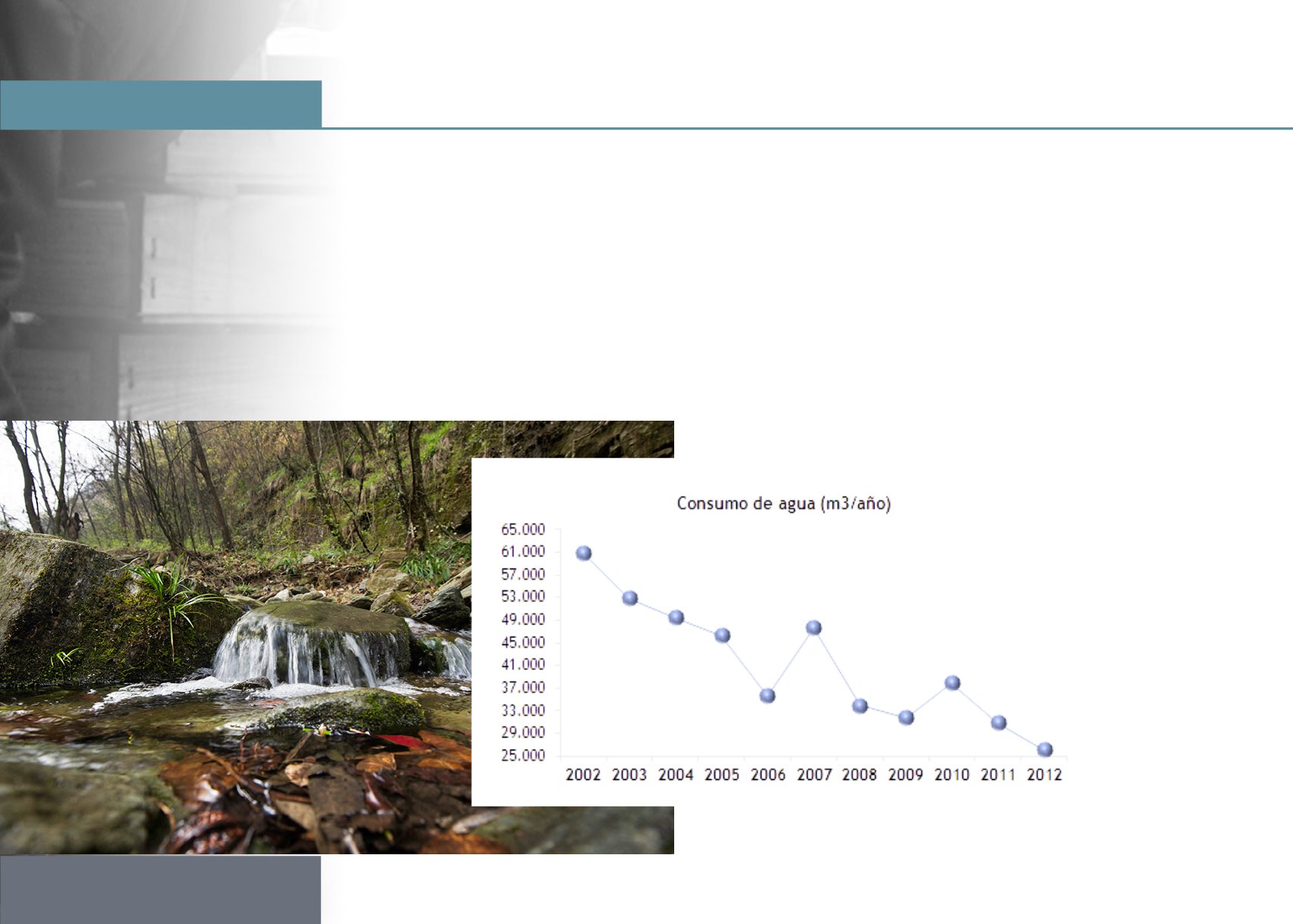 Consumo de agua (m3/año)

65.000
61.000
57.000
53.000
49.000
45.000
41.000
37.000
33.000
29.000
25.000

2002 2003 2004 2005 2006 2007 2008 2009 2010 2011 2012